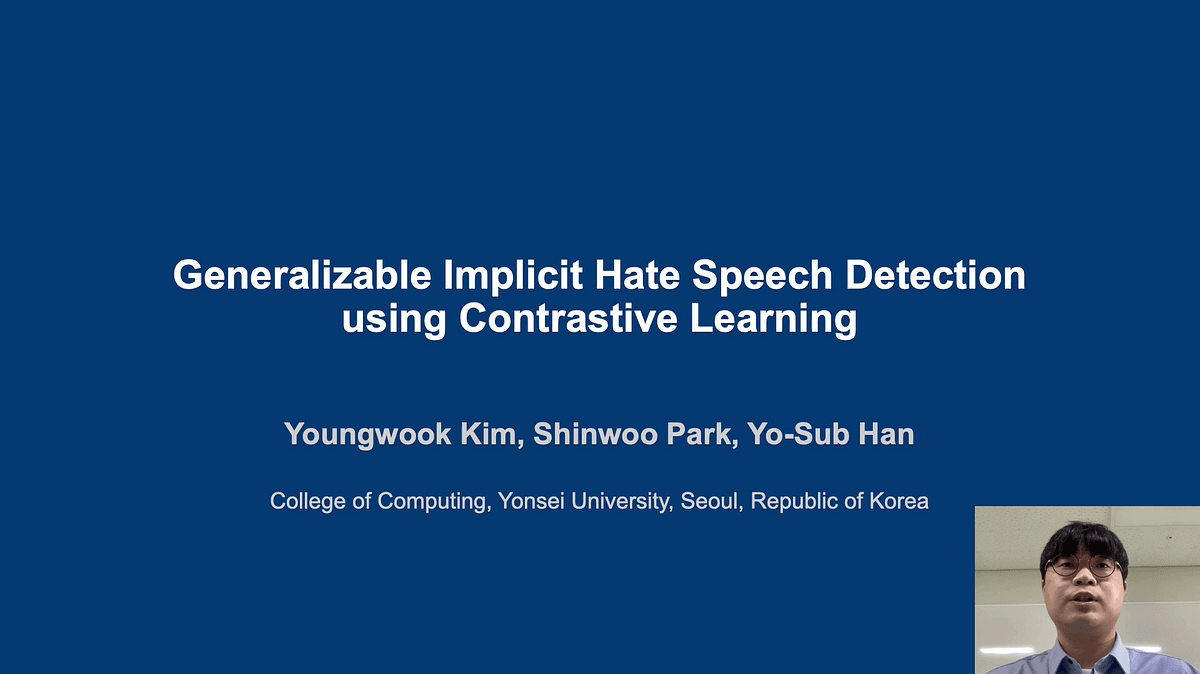 Generalizable Implicit Hate Speech Detection using Contrastive Learning

Youngwook Kim, Shinwoo Park, Yo-Sub Han

College of Computing, Yonsei University, Seoul, Republic of Korea